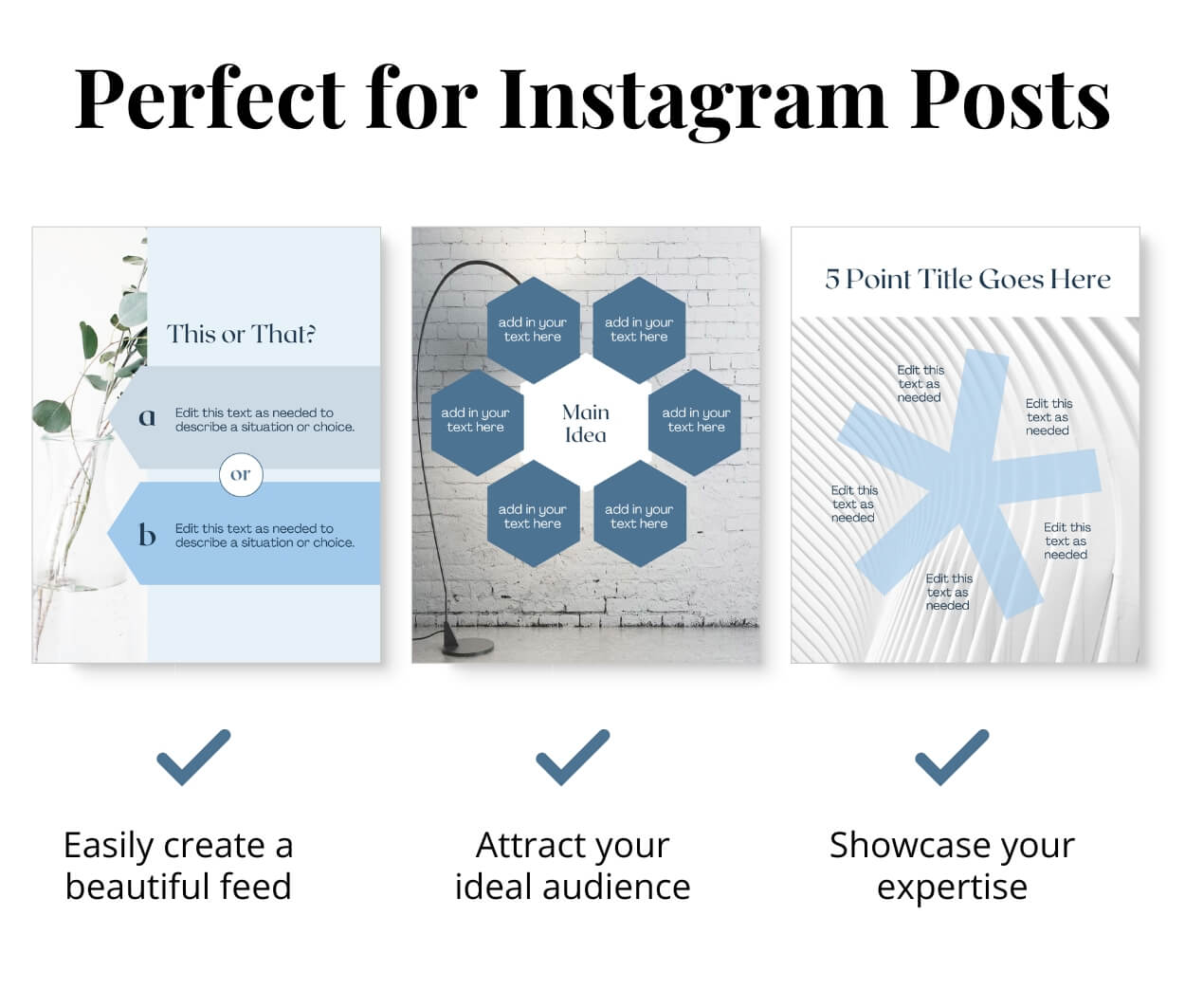 Perfect for Instagram Posts

This or That?

a
Edit this text as needed to describe a situation or choice.

or

b
Edit this text as needed to describe a situation or choice.

add in your text here

add in your text here

add in your text here

Main Idea

add in your text here

add in your text here

add in your text here

5 Point Title Goes Here

Edit this text as needed

Edit this text as needed

Edit this text as needed

Edit this text as needed

Edit this text as needed

Easily create a beautiful feed

Attract your ideal audience

Showcase your expertise